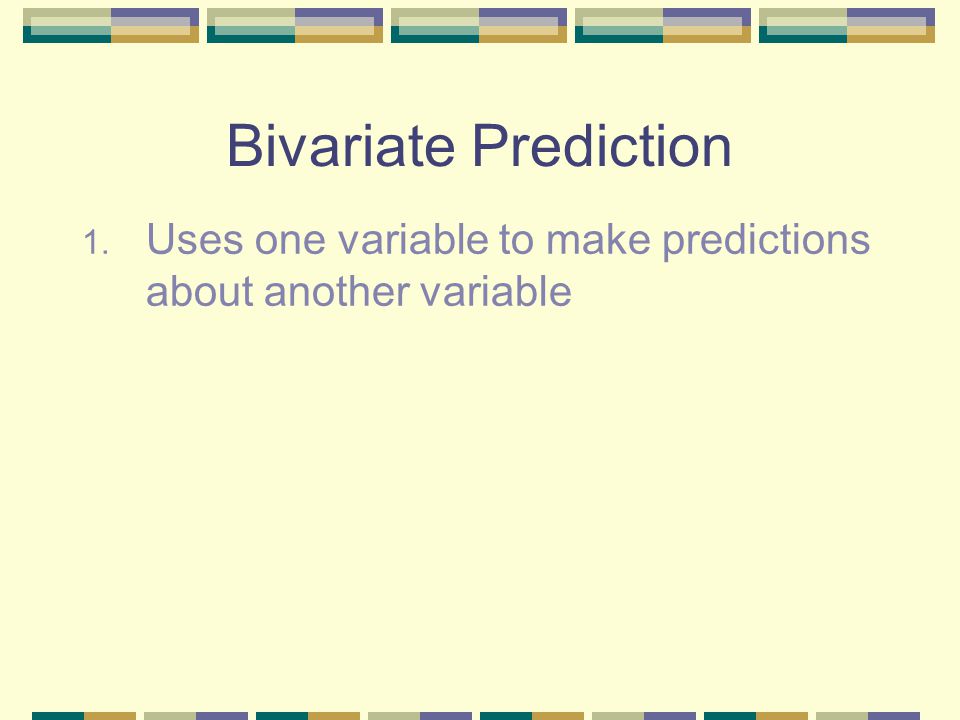 Bivariate Prediction

1. Uses one variable to make predictions about another variable